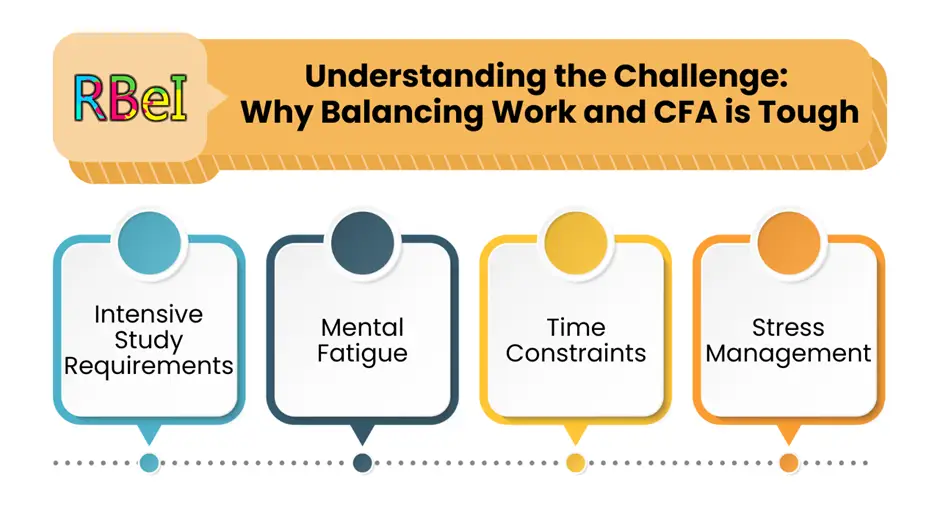 RBeI

Understanding the Challenge: Why Balancing Work and CFA is Tough

Intensive Study Requirements

Mental Fatigue

Time Constraints

Stress Management